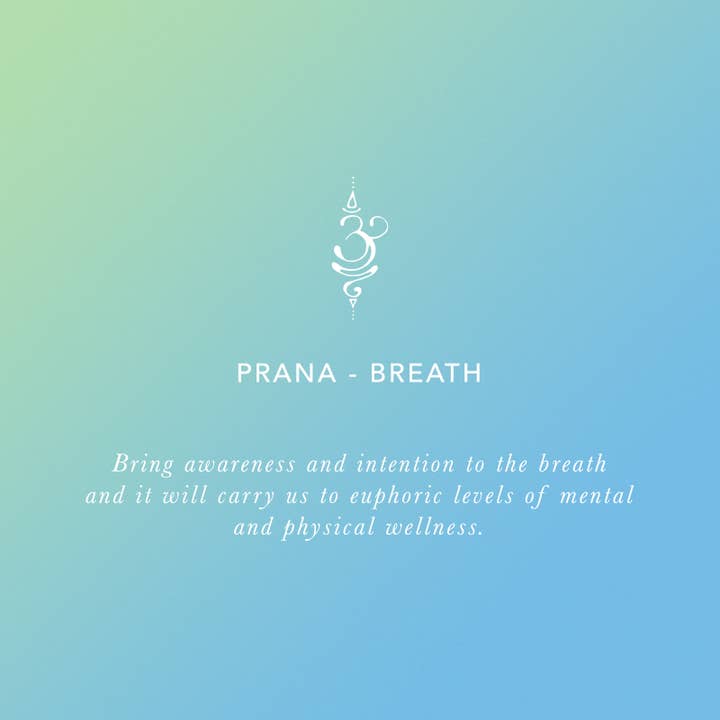 PRANA - BREATH

Bring awareness and intention to the breath and it will carry us to euphoric levels of mental and physical wellness.